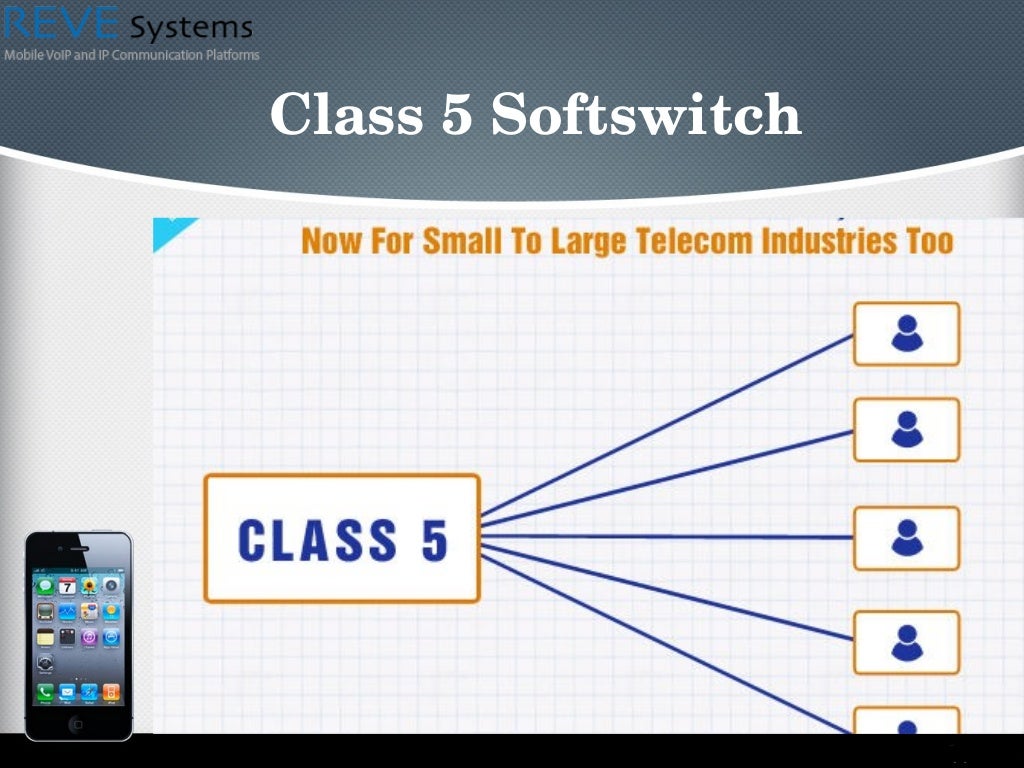 REVE Systems
Mobile VoIP and IP Communication Platforms

Class 5 Softswitch

Now For Small To Large Telecom Industries Too

CLASS 5